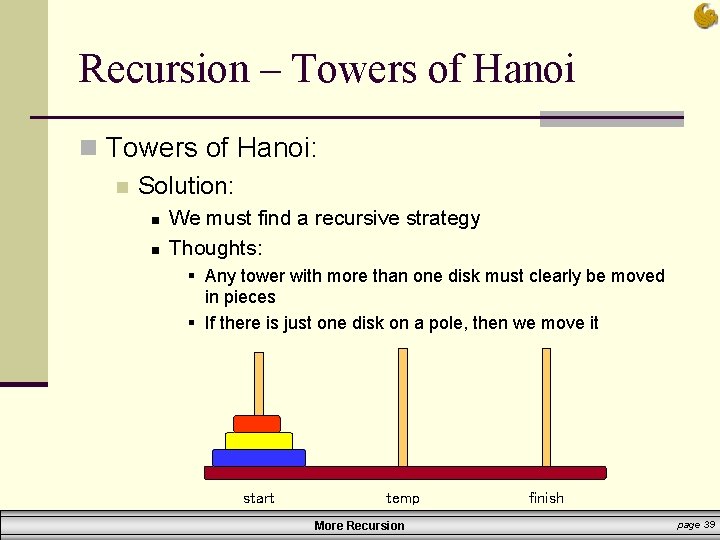 Recursion – Towers of Hanoi

Towers of Hanoi:

Solution:

We must find a recursive strategy

Thoughts:

Any tower with more than one disk must clearly be moved in pieces

If there is just one disk on a pole, then we move it

start

temp

finish

More Recursion

page 39